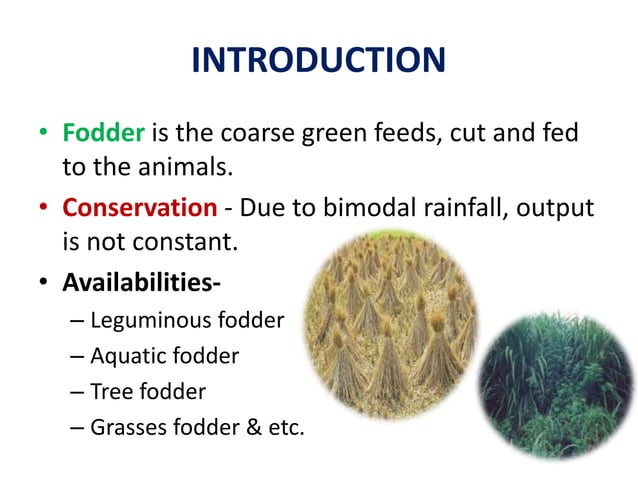 INTRODUCTION

• Fodder is the coarse green feeds, cut and fed to the animals.

• Conservation - Due to bimodal rainfall, output is not constant.

• Availabilities-
– Leguminous fodder
– Aquatic fodder
– Tree fodder
– Grasses fodder & etc.